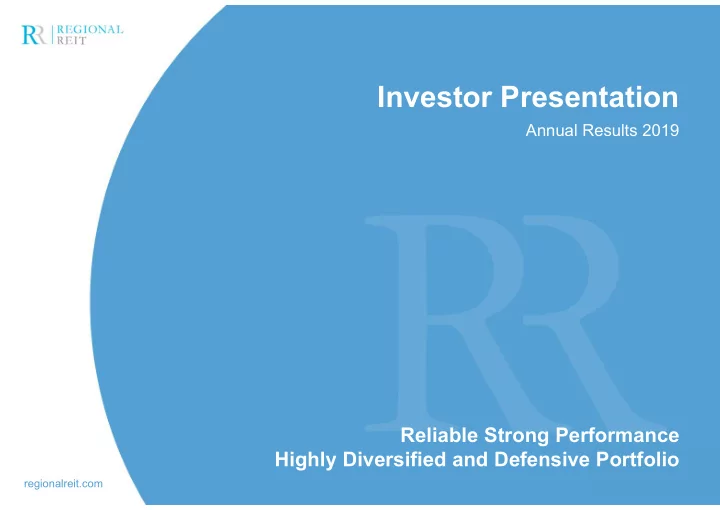 RR | REGIONAL REIT

Investor Presentation

Annual Results 2019

RR

Reliable Strong Performance
Highly Diversified and Defensive Portfolio

regionalreit.com